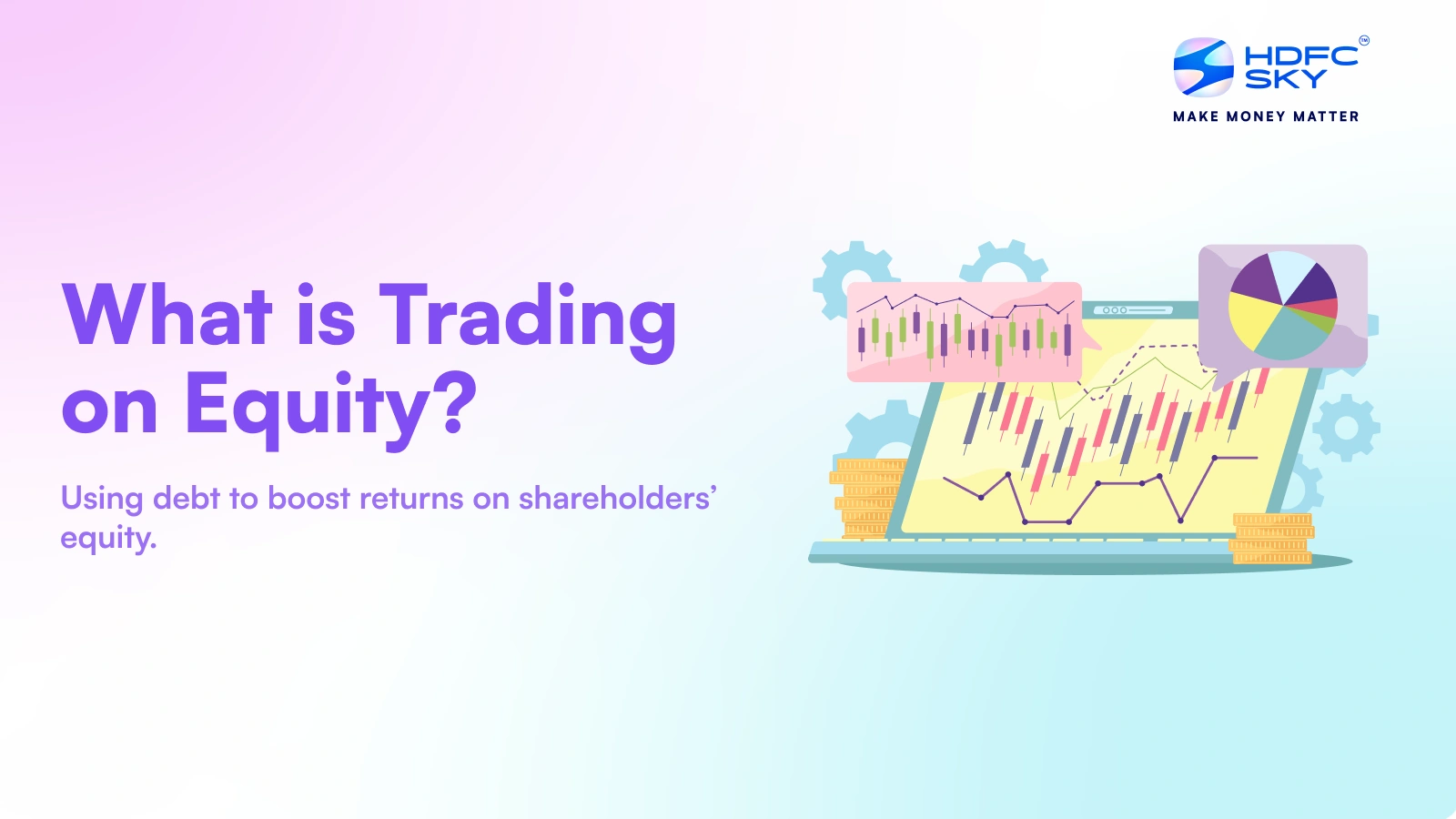 HDFC SKY™
MAKE MONEY MATTER

What is Trading on Equity?

Using debt to boost returns on shareholders' equity.